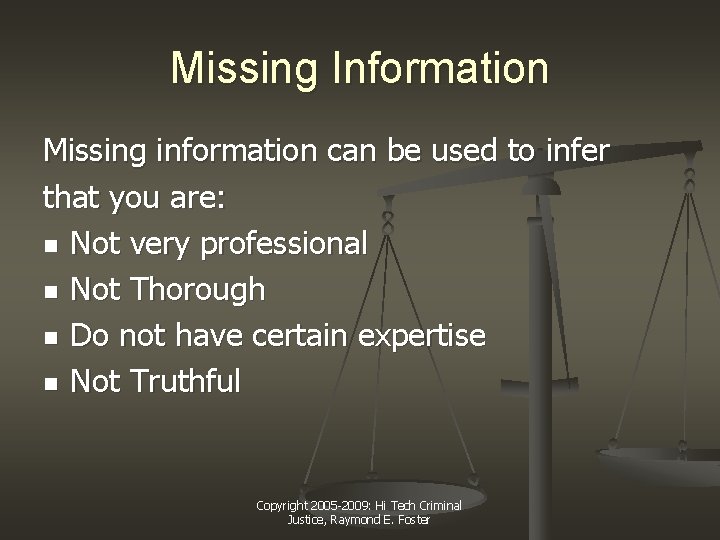 Missing Information

Missing information can be used to infer that you are:

- Not very professional
- Not Thorough
- Do not have certain expertise
- Not Truthful

Copyright 2005-2009: Hi Tech Criminal Justice, Raymond E. Foster